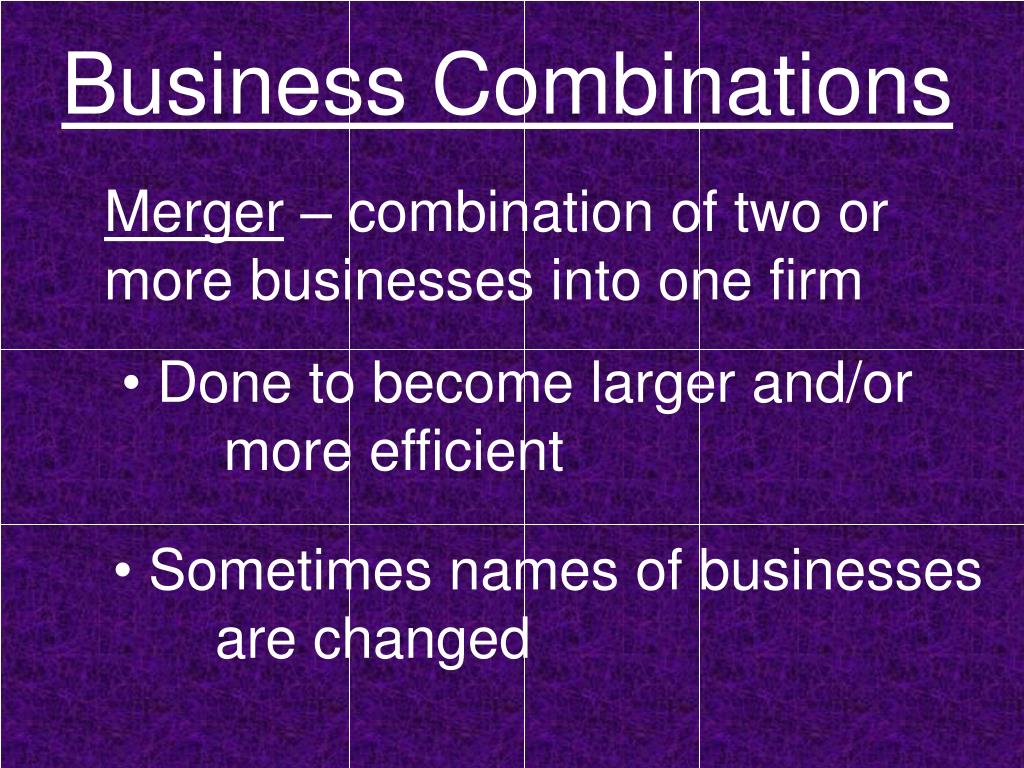 Business Combinations

Merger – combination of two or more businesses into one firm

• Done to become larger and/or more efficient

• Sometimes names of businesses are changed